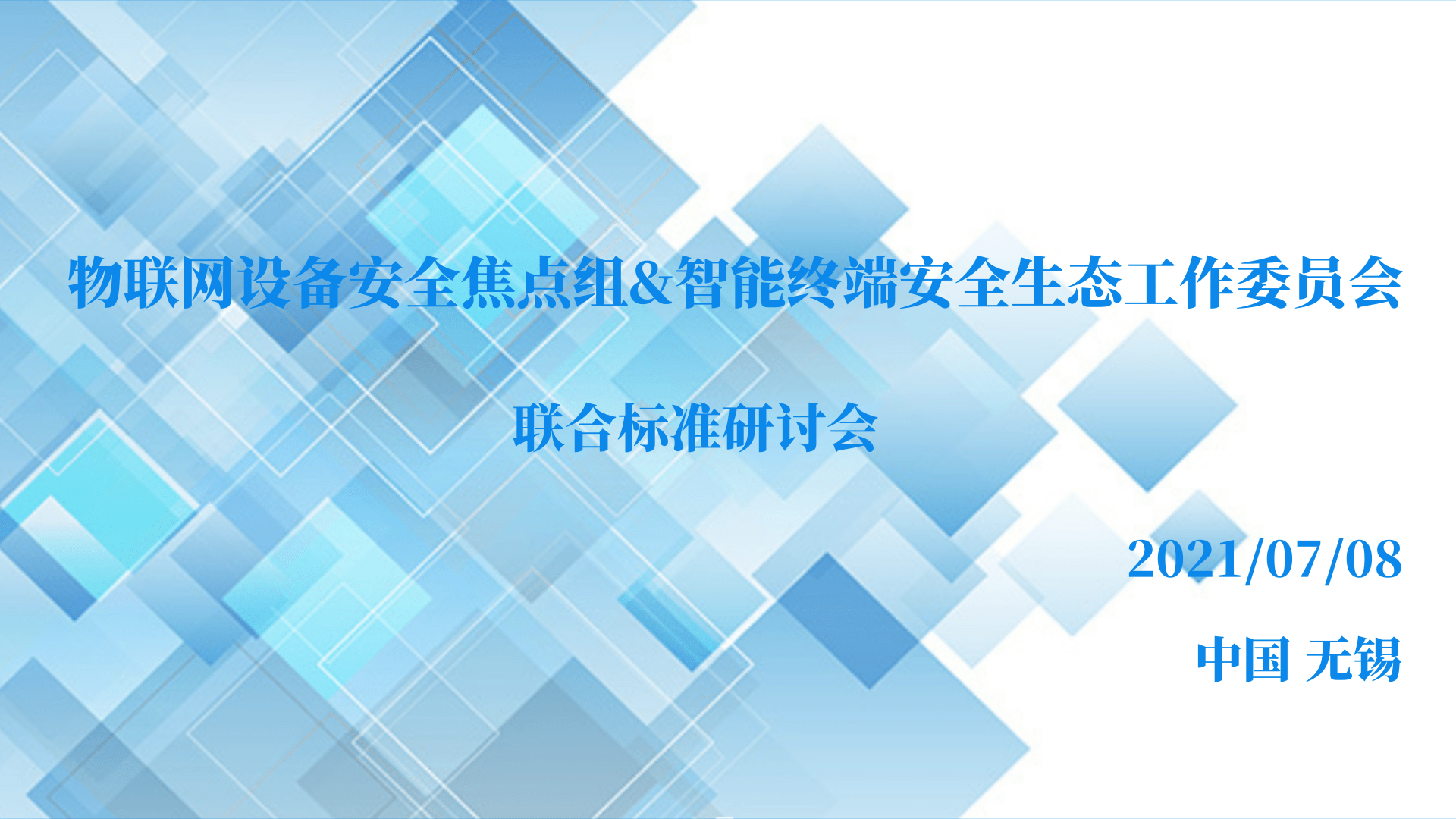 物联网设备安全焦点组&智能终端安全生态工作委员会

联合标准研讨会

2021/07/08

中国 无锡